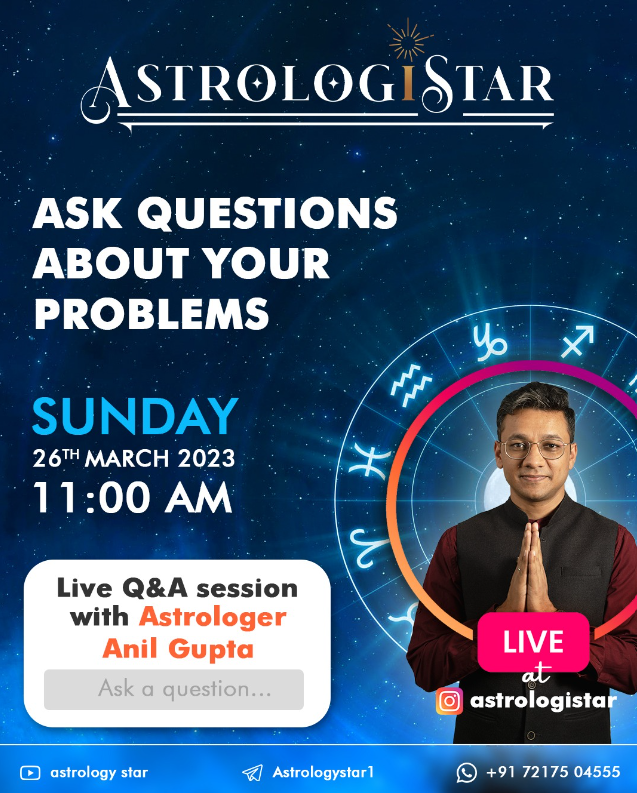 ASTROLOGISTAR

ASK QUESTIONS ABOUT YOUR PROBLEMS

SUNDAY
26TH MARCH 2023
11:00 AM

Live Q&A session with Astrologer Anil Gupta

Ask a question...

LIVE
at
astrologistar

astrology star
Astrologystar1
+91 72175 04555